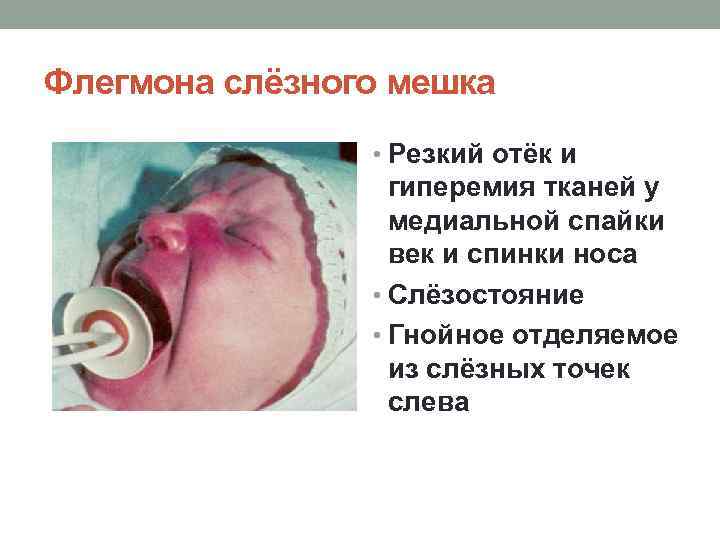 Флегмона слёзного мешка

• Резкий отёк и гиперемия тканей у медиальной спайки век и спинки носа
• Слёзостояние
• Гнойное отделяемое из слёзных точек слева